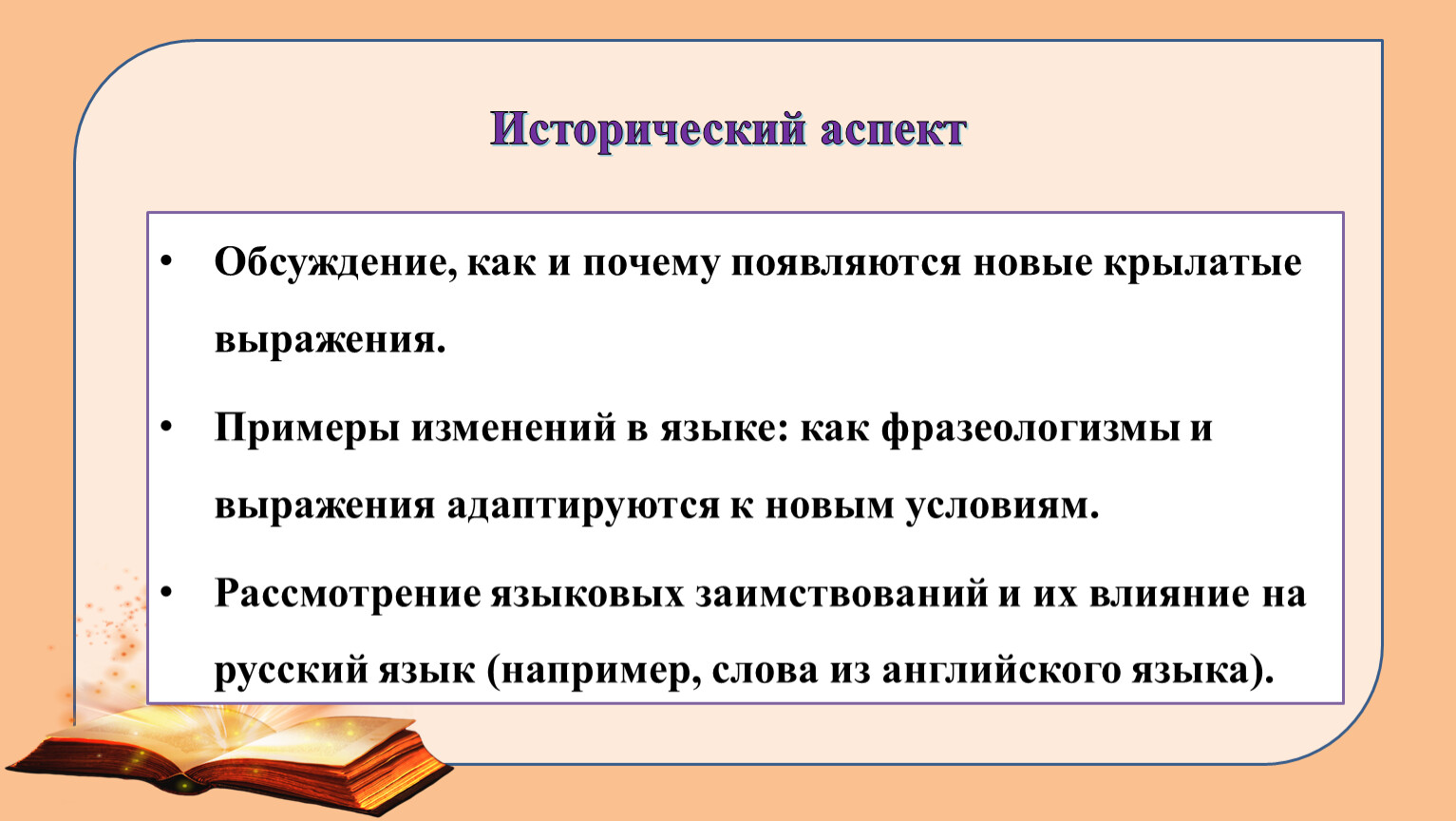 Исторический аспект

• Обсуждение, как и почему появляются новые крылатые выражения.

• Примеры изменений в языке: как фразеологизмы и выражения адаптируются к новым условиям.

• Рассмотрение языковых заимствований и их влияние на русский язык (например, слова из английского языка).